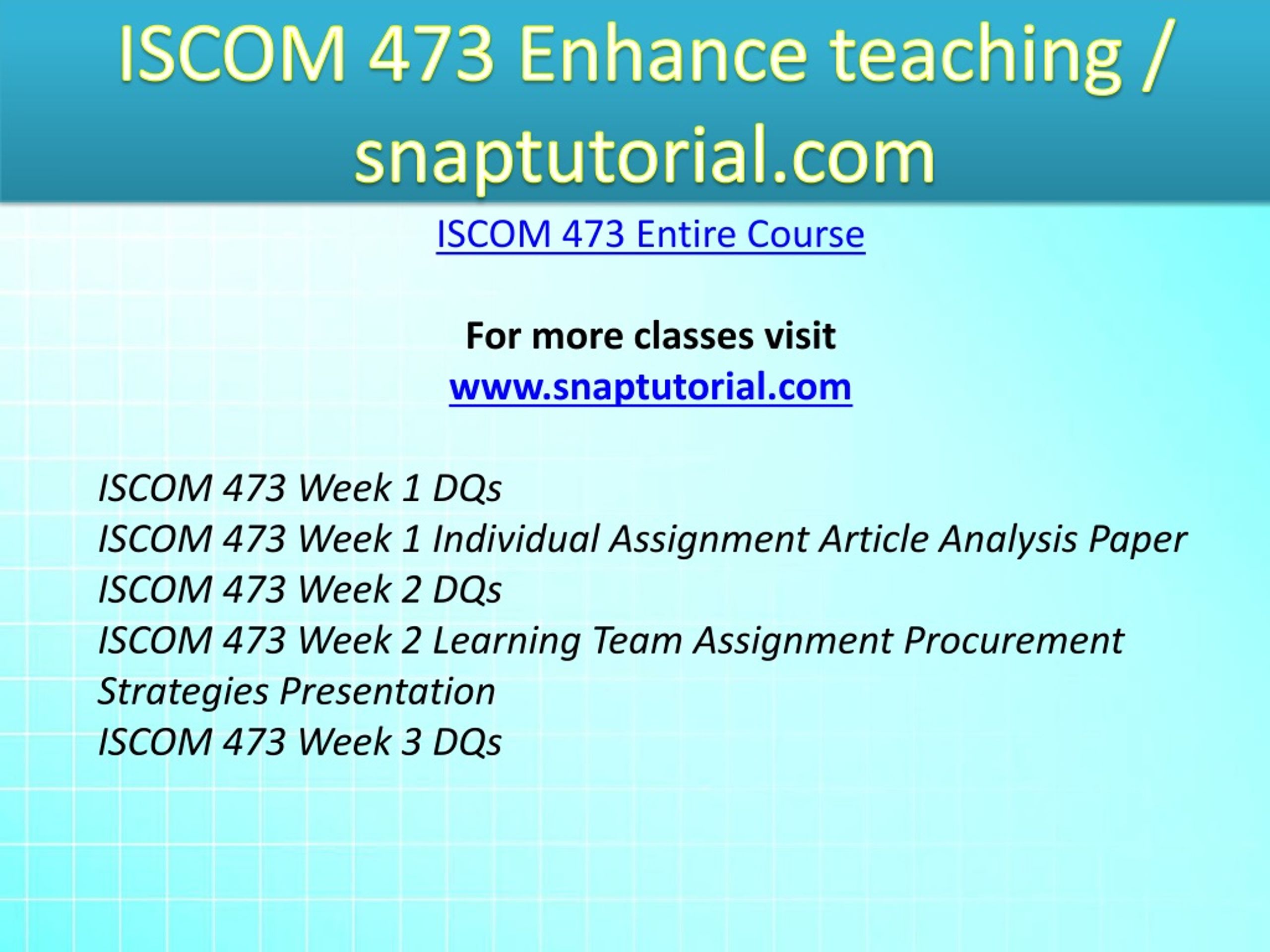 ISCOM 473 Enhance teaching / snaptutorial.com

ISCOM 473 Entire Course

For more classes visit
www.snaptutorial.com

ISCOM 473 Week 1 DQs
ISCOM 473 Week 1 Individual Assignment Article Analysis Paper
ISCOM 473 Week 2 DQs
ISCOM 473 Week 2 Learning Team Assignment Procurement Strategies Presentation
ISCOM 473 Week 3 DQs